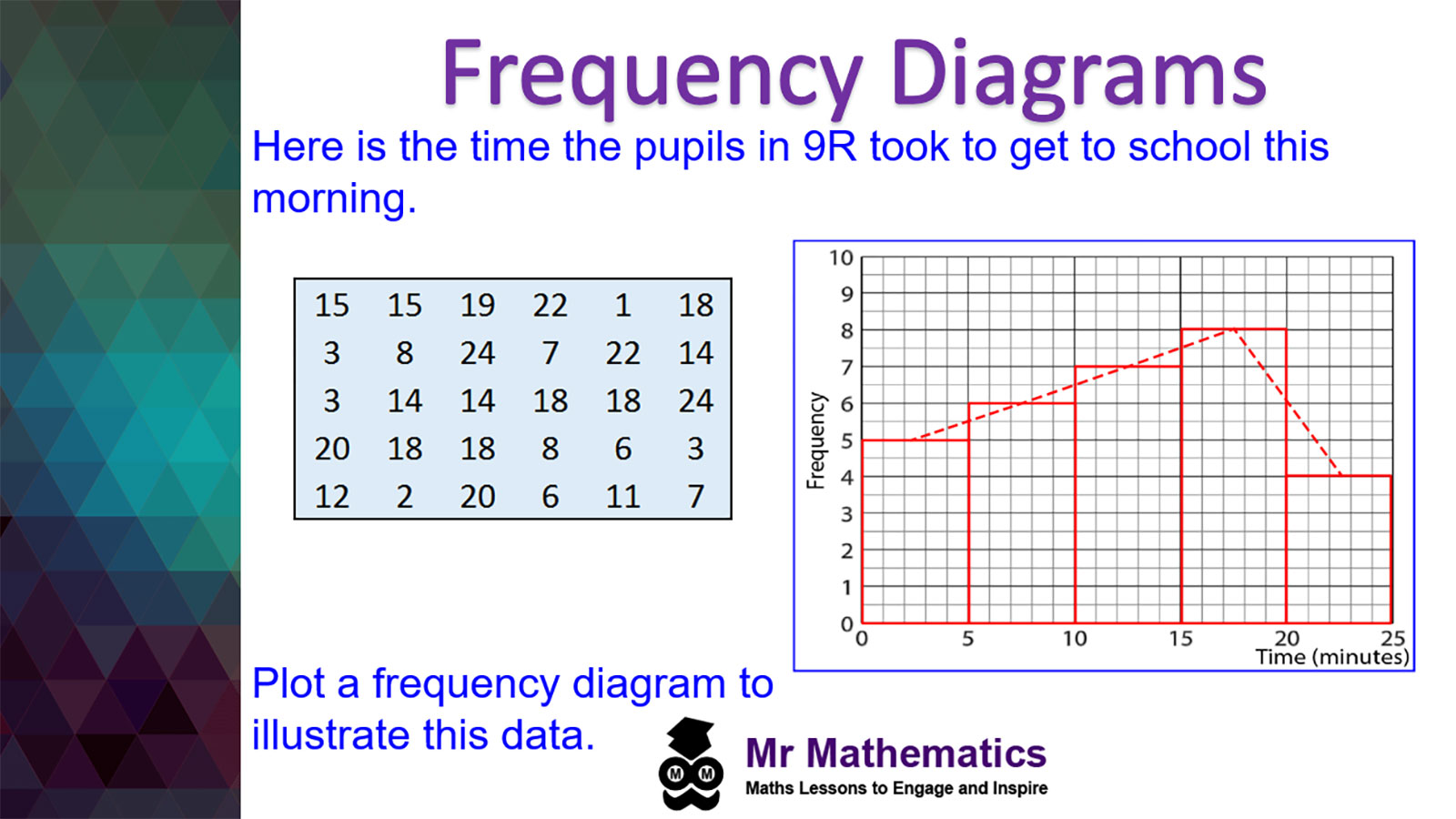 Frequency Diagrams

Here is the time the pupils in 9R took to get to school this morning.

| 15 | 15 | 19 | 22 | 1 | 18 |
|---|---|---|---|---|---|
| 3 | 8 | 24 | 7 | 22 | 14 |
| 3 | 14 | 14 | 18 | 18 | 24 |
| 20 | 18 | 18 | 8 | 6 | 3 |
| 12 | 2 | 20 | 6 | 11 | 7 |

10
9
8
7
6
5
4
3
2
1
0
Frequency
0 5 10 15 20 25
Time (minutes)

Plot a frequency diagram to illustrate this data.

M M
Mr Mathematics
Maths Lessons to Engage and Inspire